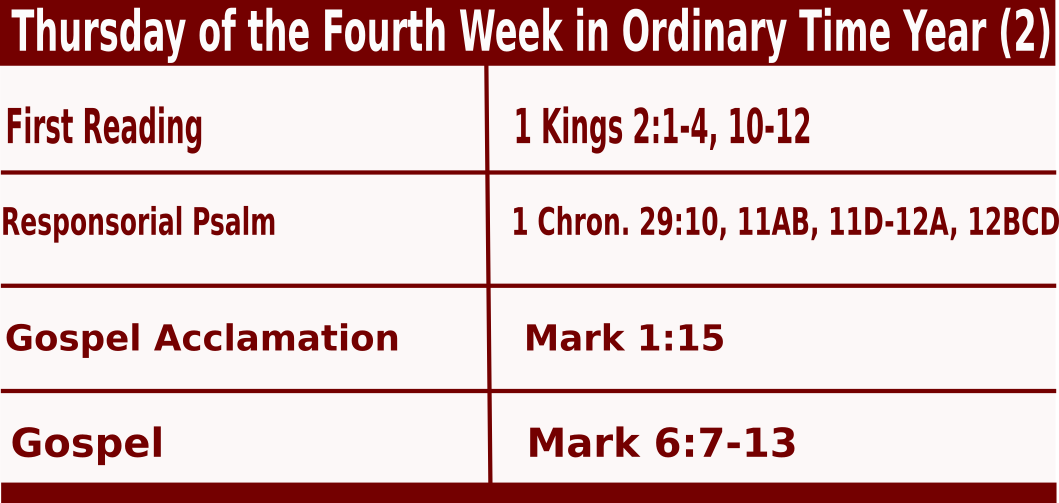 Thursday of the Fourth Week in Ordinary Time Year (2)

| First Reading | 1 Kings 2:1-4, 10-12 |
|---|---|
| Responsorial Psalm | 1 Chron. 29:10, 11AB, 11D-12A, 12BCD |
| Gospel Acclamation | Mark 1:15 |
| Gospel | Mark 6:7-13 |